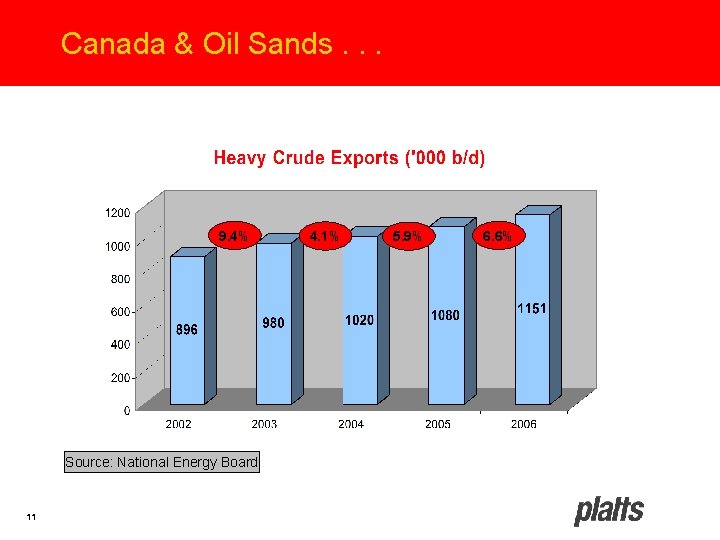 Canada & Oil Sands . . .

Heavy Crude Exports ('000 b/d)

1200
1000
800
600
400
200
0

9.4%
4.1%
5.9%
6.6%

896
980
1020
1080
1151

2002
2003
2004
2005
2006

Source: National Energy Board

11

platts